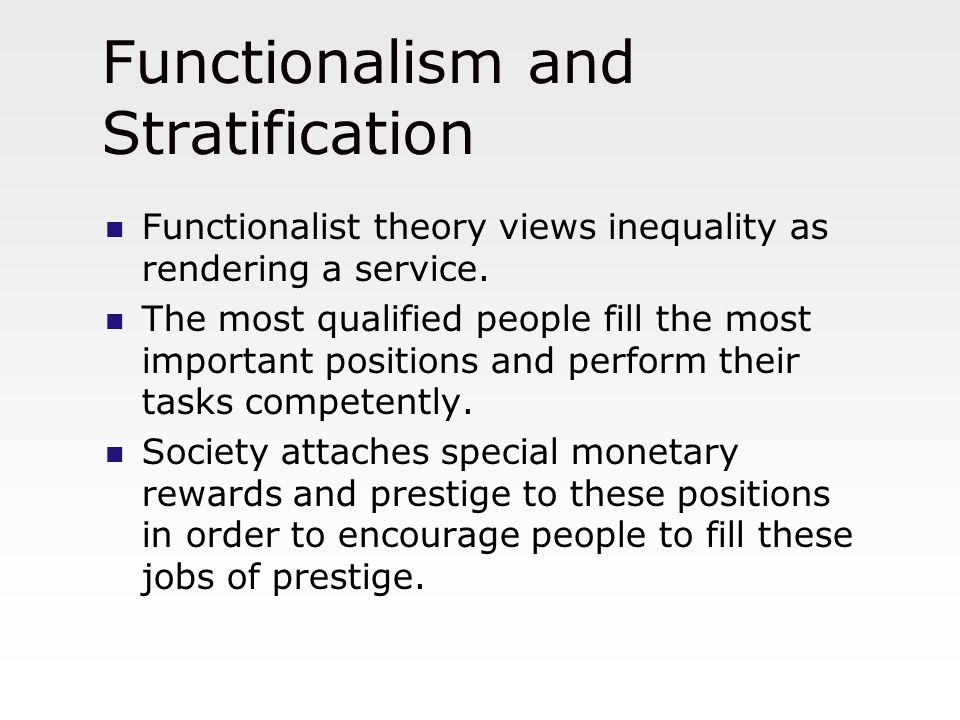 Functionalism and Stratification

- Functionalist theory views inequality as rendering a service.
- The most qualified people fill the most important positions and perform their tasks competently.
- Society attaches special monetary rewards and prestige to these positions in order to encourage people to fill these jobs of prestige.